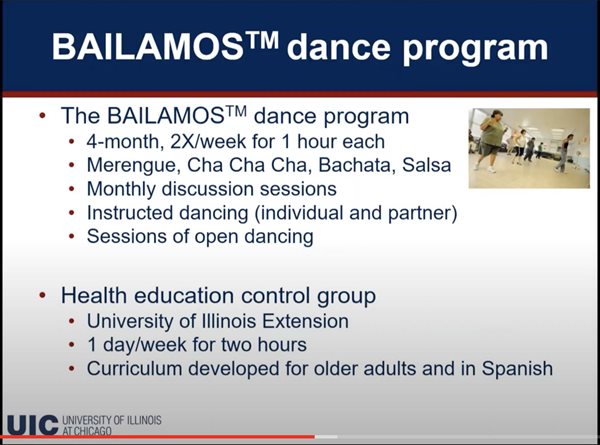 BAILAMOS$^{TM}$ dance program

• The BAILAMOS$^{TM}$ dance program
  • 4-month, 2X/week for 1 hour each
  • Merengue, Cha Cha Cha, Bachata, Salsa
  • Monthly discussion sessions
  • Instructed dancing (individual and partner)
  • Sessions of open dancing

• Health education control group
  • University of Illinois Extension
  • 1 day/week for two hours
  • Curriculum developed for older adults and in Spanish

UIC UNIVERSITY OF ILLINOIS AT CHICAGO